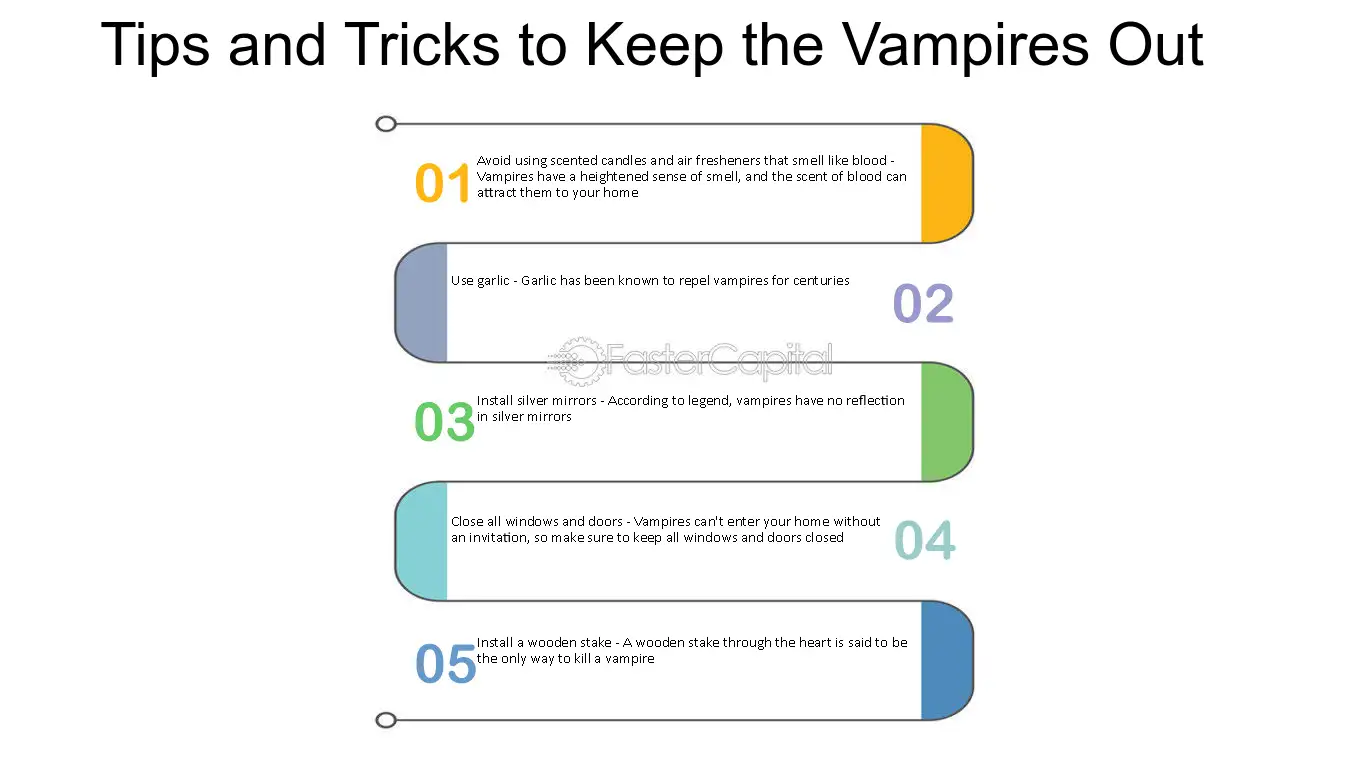 Tips and Tricks to Keep the Vampires Out

01 Avoid using scented candles and air fresheners that smell like blood - Vampires have a heightened sense of smell, and the scent of blood can attract them to your home

Use garlic - Garlic has been known to repel vampires for centuries 02

FasterCapital

03 Install silver mirrors - According to legend, vampires have no reflection in silver mirrors

Close all windows and doors - Vampires can't enter your home without an invitation, so make sure to keep all windows and doors closed 04

05 Install a wooden stake - A wooden stake through the heart is said to be the only way to kill a vampire